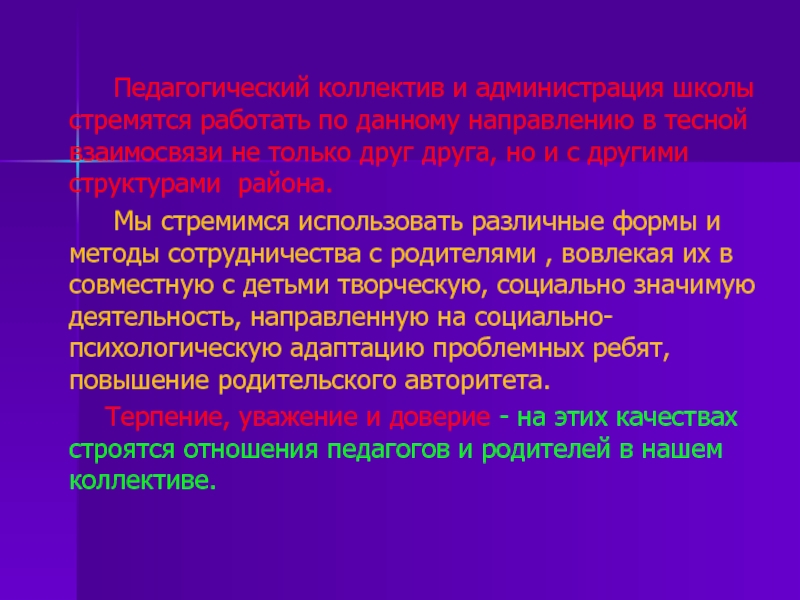 Педагогический коллектив и администрация школы стремятся работать по данному направлению в тесной взаимосвязи не только друг друга, но и с другими структурами района.

Мы стремимся использовать различные формы и методы сотрудничества с родителями , вовлекая их в совместную с детьми творческую, социально значимую деятельность, направленную на социально-психологическую адаптацию проблемных ребят, повышение родительского авторитета.

Терпение, уважение и доверие - на этих качествах строятся отношения педагогов и родителей в нашем коллективе.